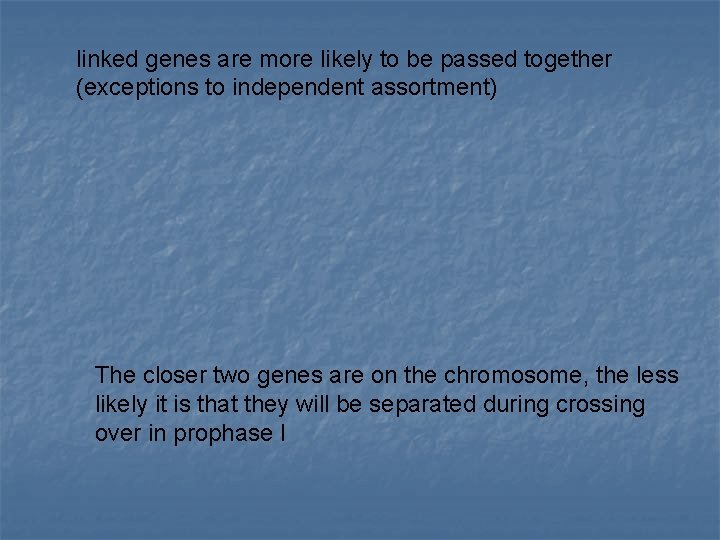 linked genes are more likely to be passed together (exceptions to independent assortment)

The closer two genes are on the chromosome, the less likely it is that they will be separated during crossing over in prophase I